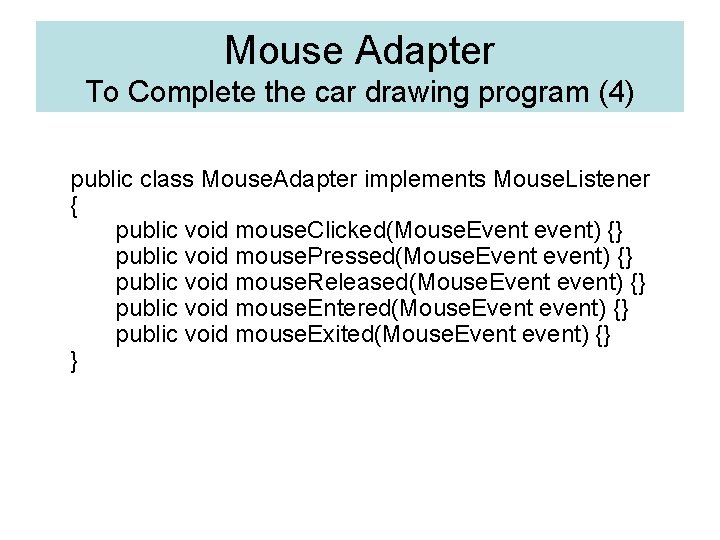 Mouse Adapter
To Complete the car drawing program (4)

public class MouseAdapter implements MouseListener
{
public void mouseClicked(MouseEvent event) {}
public void mousePressed(MouseEvent event) {}
public void mouseReleased(MouseEvent event) {}
public void mouseEntered(MouseEvent event) {}
public void mouseExited(MouseEvent event) {}
}